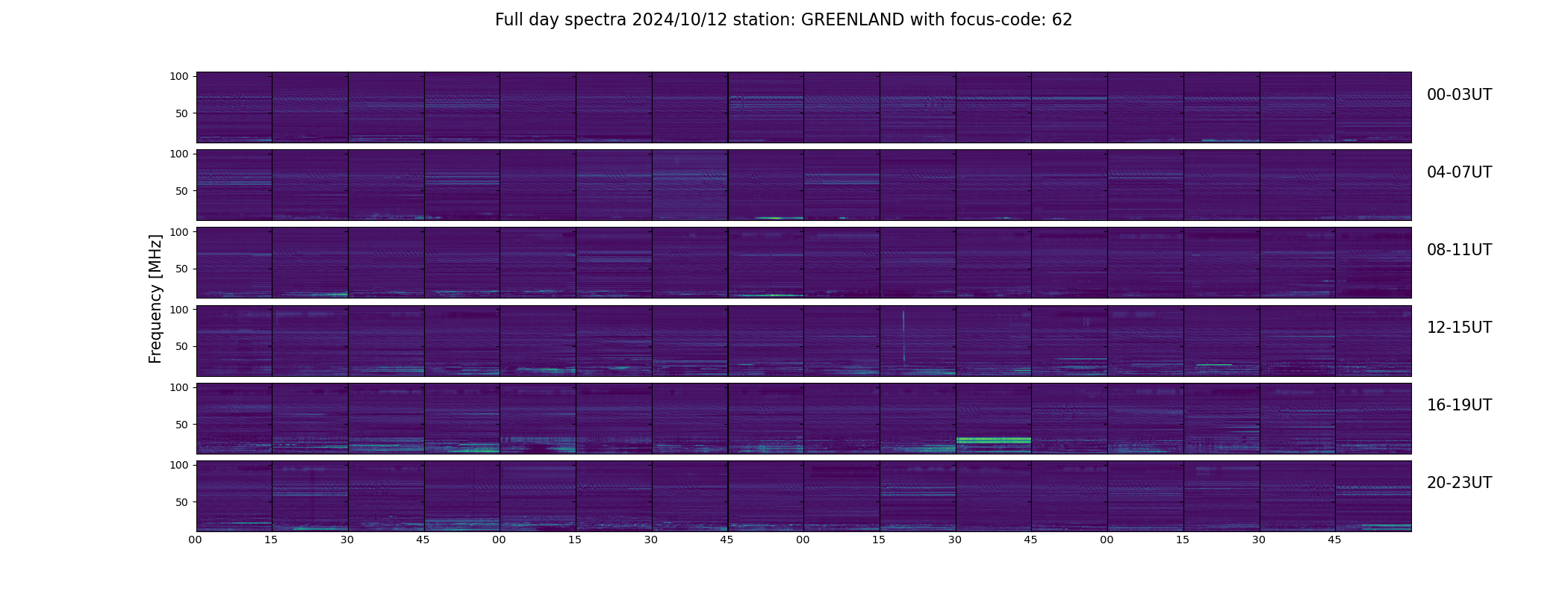 Full day spectra 2024/10/12 station: GREENLAND with focus-code: 62

Frequency [MHz]

100
50
00-03UT

100
50
04-07UT

100
50
08-11UT

100
50
12-15UT

100
50
16-19UT

100
50
20-23UT

00 15 30 45 00 15 30 45 00 15 30 45 00 15 30 45